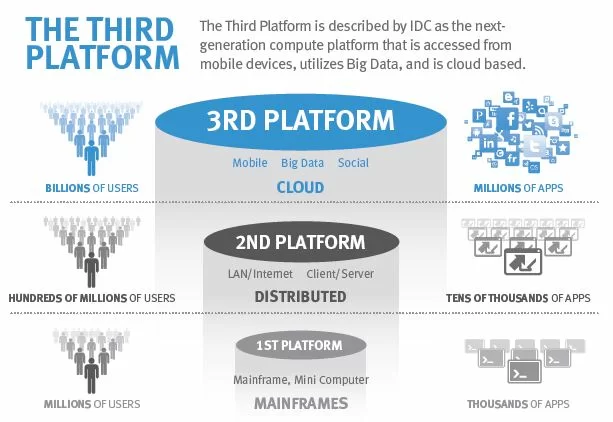 THE THIRD PLATFORM

The Third Platform is described by IDC as the next-generation compute platform that is accessed from mobile devices, utilizes Big Data, and is cloud based.

BILLIONS OF USERS

3RD PLATFORM

Mobile Big Data Social

CLOUD

MILLIONS OF APPS

HUNDREDS OF MILLIONS OF USERS

2ND PLATFORM

LAN/Internet Client/Server

DISTRIBUTED

TENS OF THOUSANDS OF APPS

MILLIONS OF USERS

1ST PLATFORM

Mainframe, Mini Computer

MAINFRAMES

THOUSANDS OF APPS